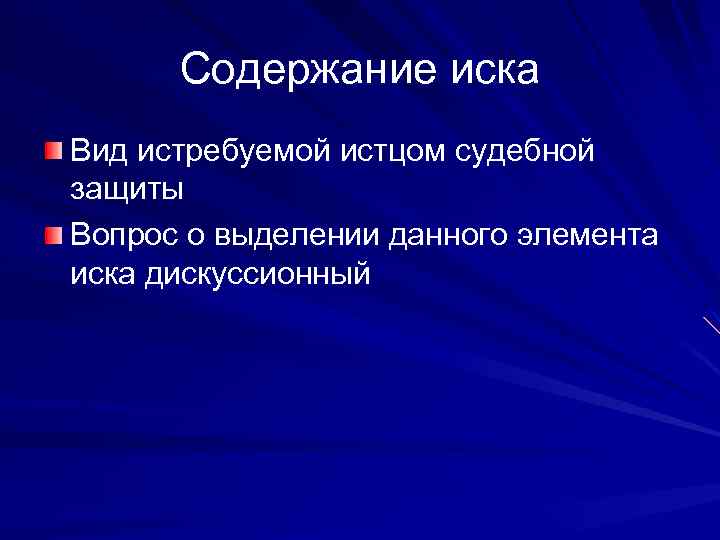 Содержание иска

Вид истребуемой истцом судебной защиты

Вопрос о выделении данного элемента иска дискуссионный